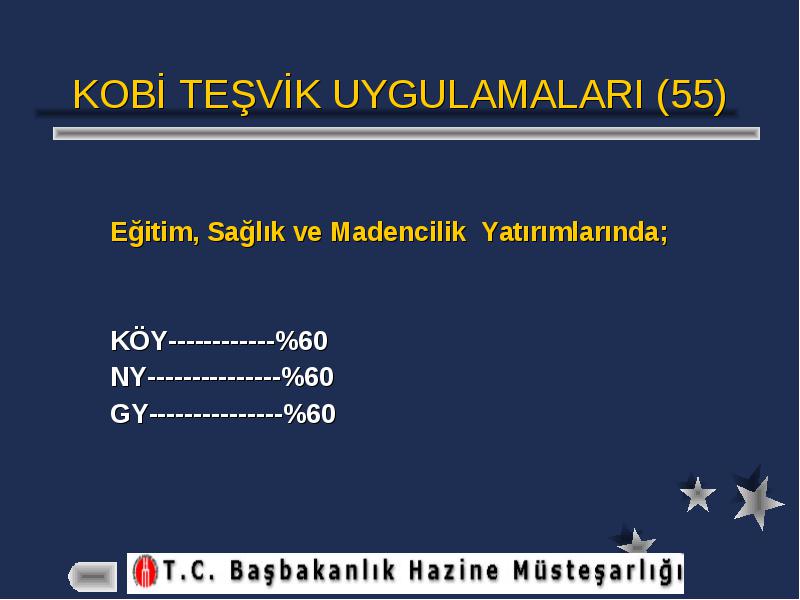 KOBİ TEŞVİK UYGULAMALARI (55)

Eğitim, Sağlık ve Madencilik Yatırımlarında;

KÖY------------%60
NY---------------%60
GY---------------%60

T.C. Başbakanlık Hazine Müsteşarlığı